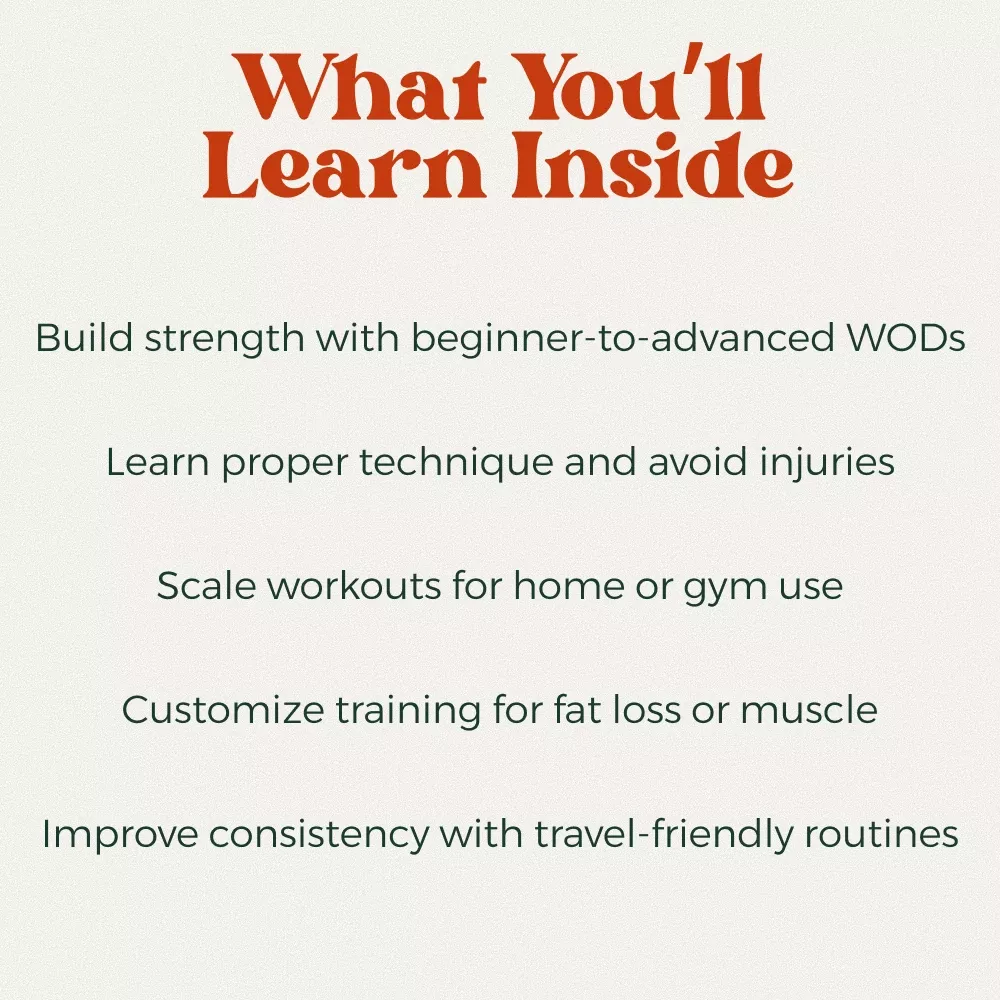 What You'll Learn Inside

Build strength with beginner-to-advanced WODs

Learn proper technique and avoid injuries

Scale workouts for home or gym use

Customize training for fat loss or muscle

Improve consistency with travel-friendly routines